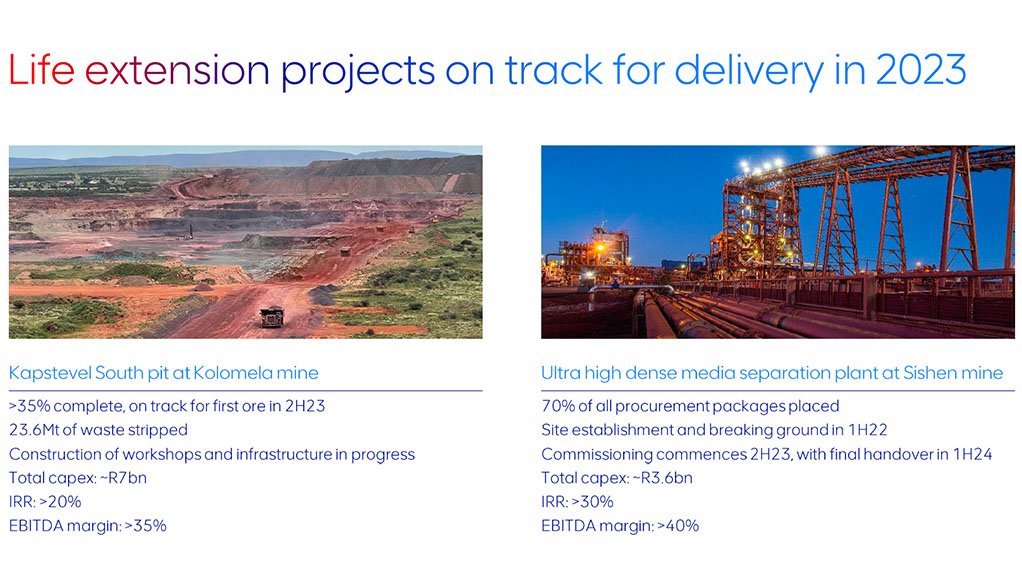 Life extension projects on track for delivery in 2023

Kapstevel South pit at Kolomela mine

>35% complete, on track for first ore in 2H23
23.6Mt of waste stripped
Construction of workshops and infrastructure in progress
Total capex: ~R7bn
IRR: >20%
EBITDA margin: >35%

Ultra high dense media separation plant at Sishen mine

70% of all procurement packages placed
Site establishment and breaking ground in 1H22
Commissioning commences 2H23, with final handover in 1H24
Total capex: ~R3.6bn
IRR: >30%
EBITDA margin: >40%